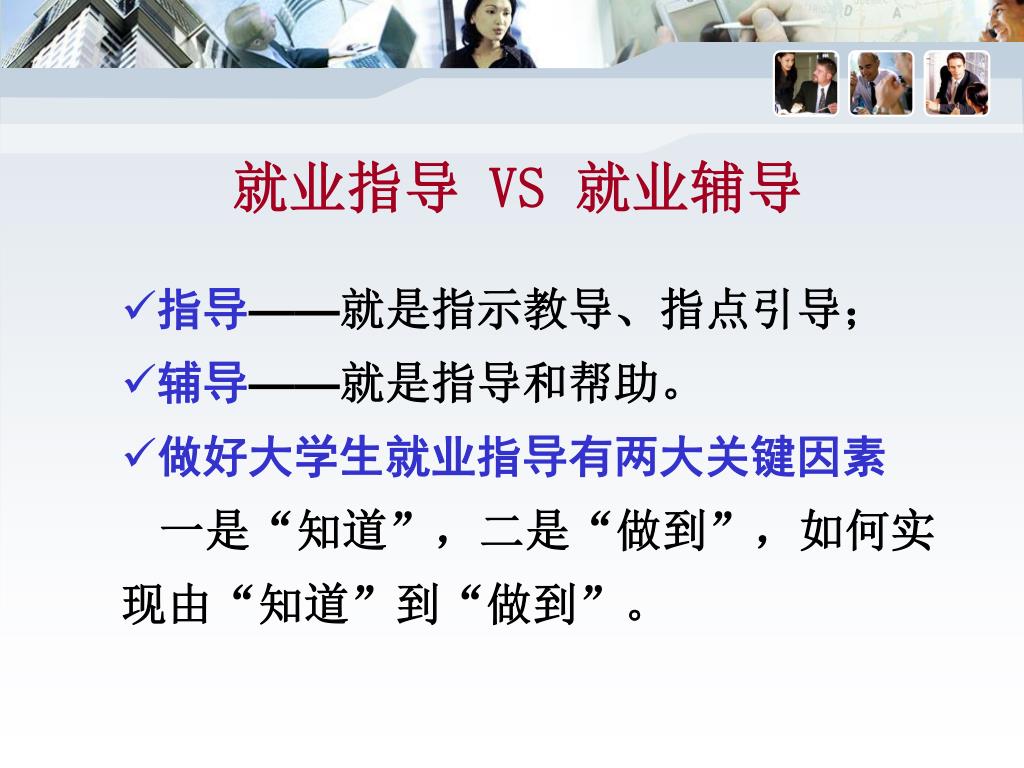 就业指导 VS 就业辅导

✓指导——就是指示教导、指点引导；

✓辅导——就是指导和帮助。

✓做好大学生就业指导有两大关键因素

一是“知道”，二是“做到”，如何实现由“知道”到“做到”。